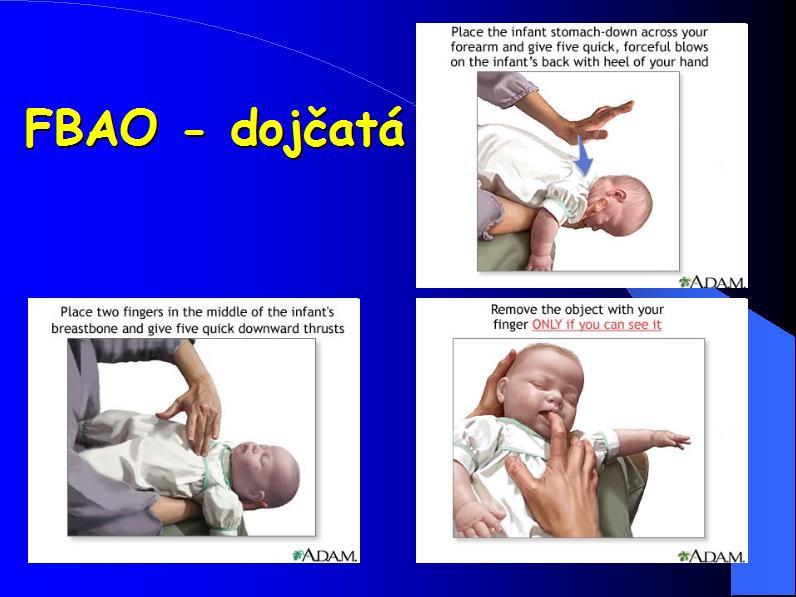 FBAO - dojčatá

Place the infant stomach-down across your forearm and give five quick, forceful blows on the infant's back with heel of your hand

ADAM.

Place two fingers in the middle of the infant's breastbone and give five quick downward thrusts

ADAM.

Remove the object with your finger ONLY if you can see it

ADAM.